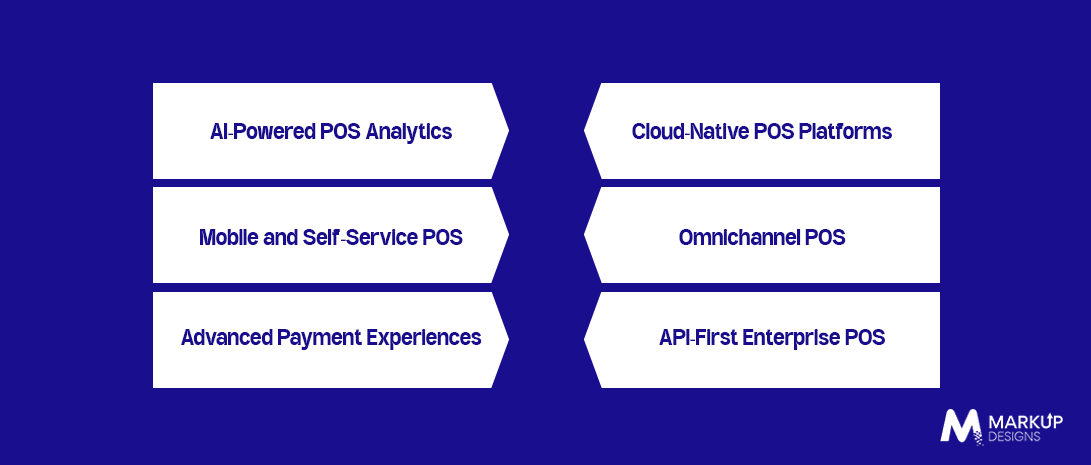 AI-Powered POS Analytics

Mobile and Self-Service POS

Advanced Payment Experiences

Cloud-Native POS Platforms

Omnichannel POS

API-First Enterprise POS

MARKUP DESIGNS